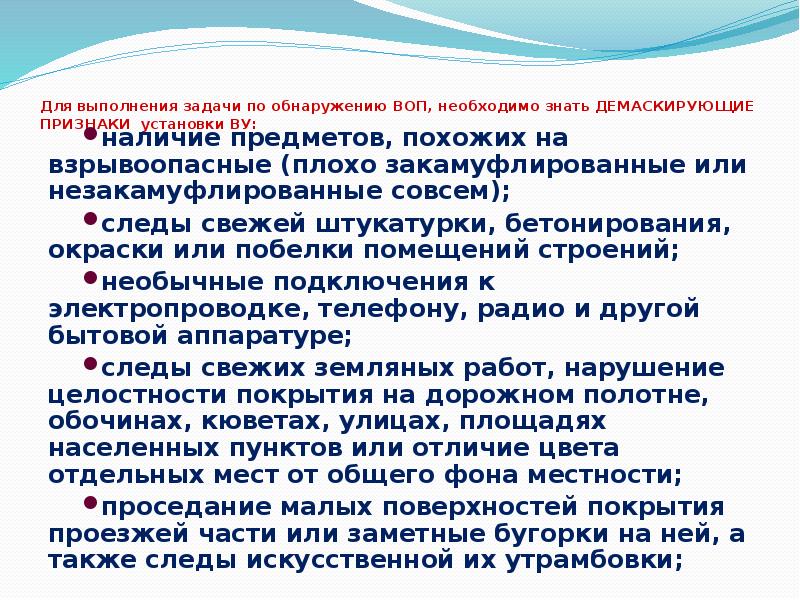 Для выполнения задачи по обнаружению ВОП, необходимо знать ДЕМАСКИРУЮЩИЕ ПРИЗНАКИ установки ВУ:

•наличие предметов, похожих на взрывоопасные (плохо закамуфлированные или незакамуфлированные совсем);

•следы свежей штукатурки, бетонирования, окраски или побелки помещений строений;

•необычные подключения к электропроводке, телефону, радио и другой бытовой аппаратуре;

•следы свежих земляных работ, нарушение целостности покрытия на дорожном полотне, обочинах, кюветах, улицах, площадях населенных пунктов или отличие цвета отдельных мест от общего фона местности;

•проседание малых поверхностей покрытия проезжей части или заметные бугорки на ней, а также следы искусственной их утрамбовки;